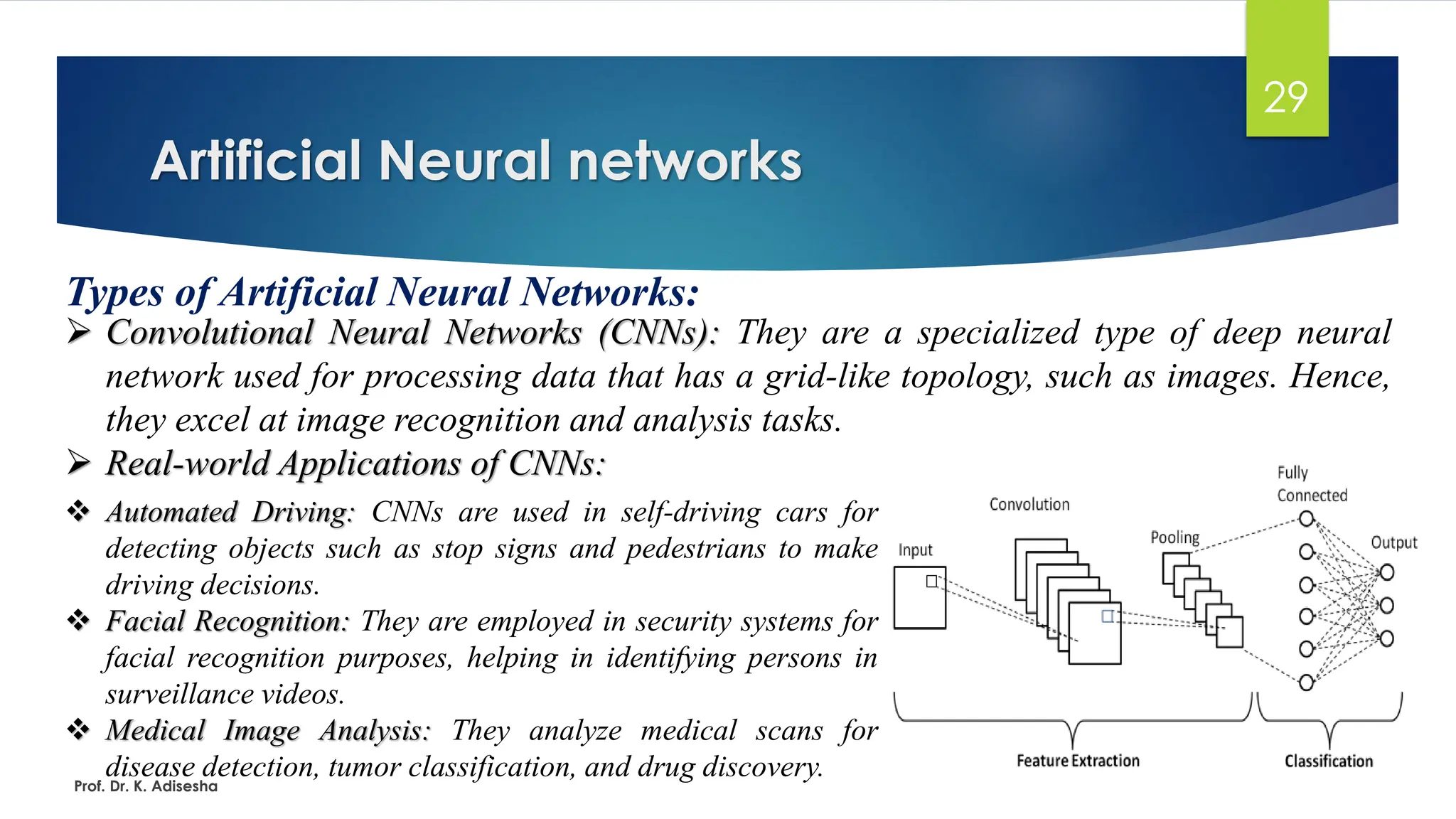 29

Artificial Neural networks

Types of Artificial Neural Networks:

➢ Convolutional Neural Networks (CNNs): They are a specialized type of deep neural network used for processing data that has a grid-like topology, such as images. Hence, they excel at image recognition and analysis tasks.

➢ Real-world Applications of CNNs:

❖ Automated Driving: CNNs are used in self-driving cars for detecting objects such as stop signs and pedestrians to make driving decisions.

❖ Facial Recognition: They are employed in security systems for facial recognition purposes, helping in identifying persons in surveillance videos.

❖ Medical Image Analysis: They analyze medical scans for disease detection, tumor classification, and drug discovery.

Input

Convolution

Pooling

Fully Connected

Output

Feature Extraction

Classification

Prof. Dr. K. Adisesha